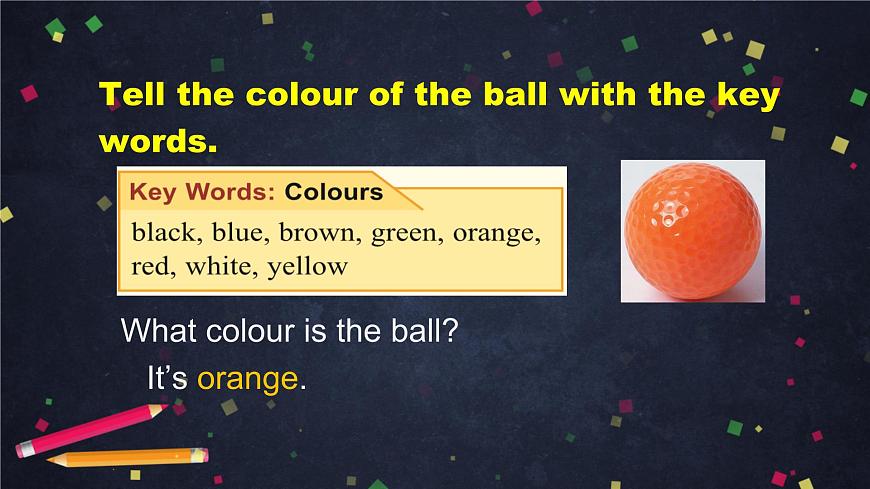 Tell the colour of the ball with the key words.

Key Words: Colours

black, blue, brown, green, orange, red, white, yellow

What colour is the ball?

It's orange.